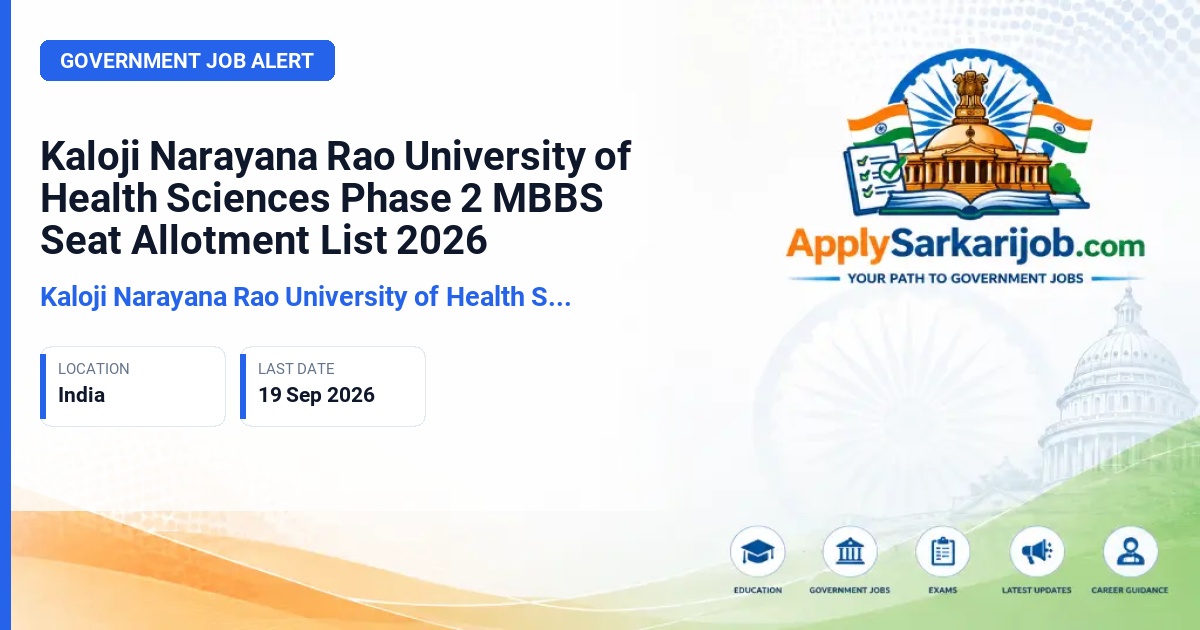 GOVERNMENT JOB ALERT

Kaloji Narayana Rao University of Health Sciences Phase 2 MBBS Seat Allotment List 2026

Kaloji Narayana Rao University of Health S...

LOCATION
India

LAST DATE
19 Sep 2026

ApplySarkarijob.com
YOUR PATH TO GOVERNMENT JOBS

EDUCATION
GOVERNMENT JOBS
EXAMS
LATEST UPDATES
CAREER GUIDANCE